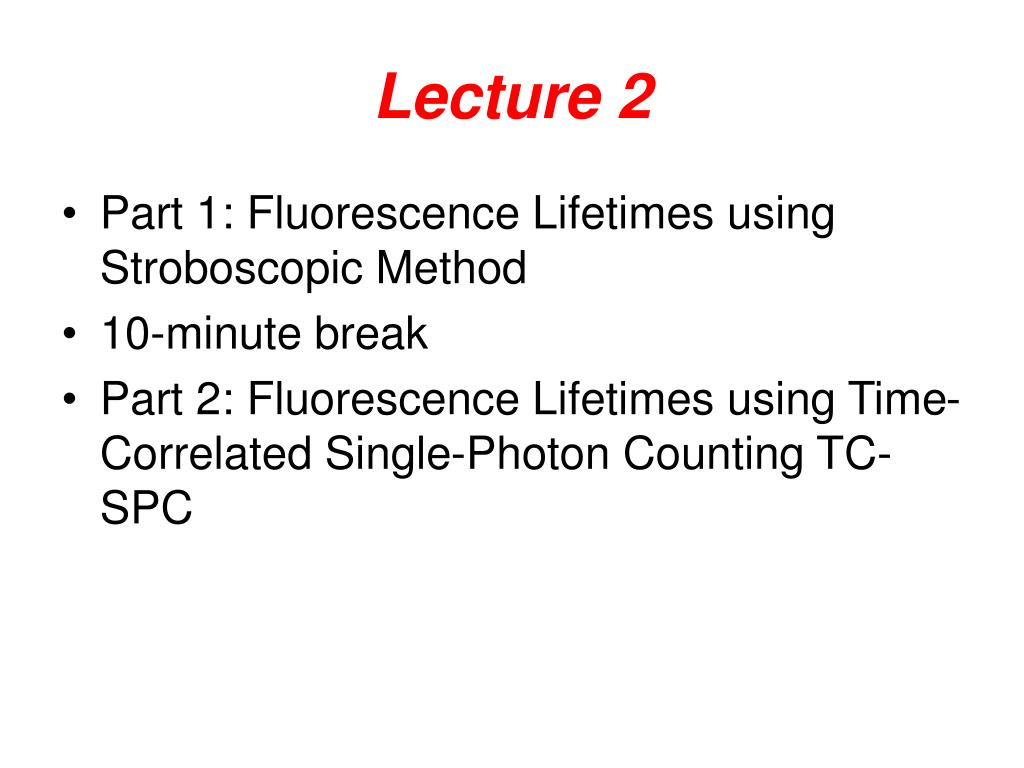 Lecture 2

• Part 1: Fluorescence Lifetimes using Stroboscopic Method
• 10-minute break
• Part 2: Fluorescence Lifetimes using Time-Correlated Single-Photon Counting TC-SPC